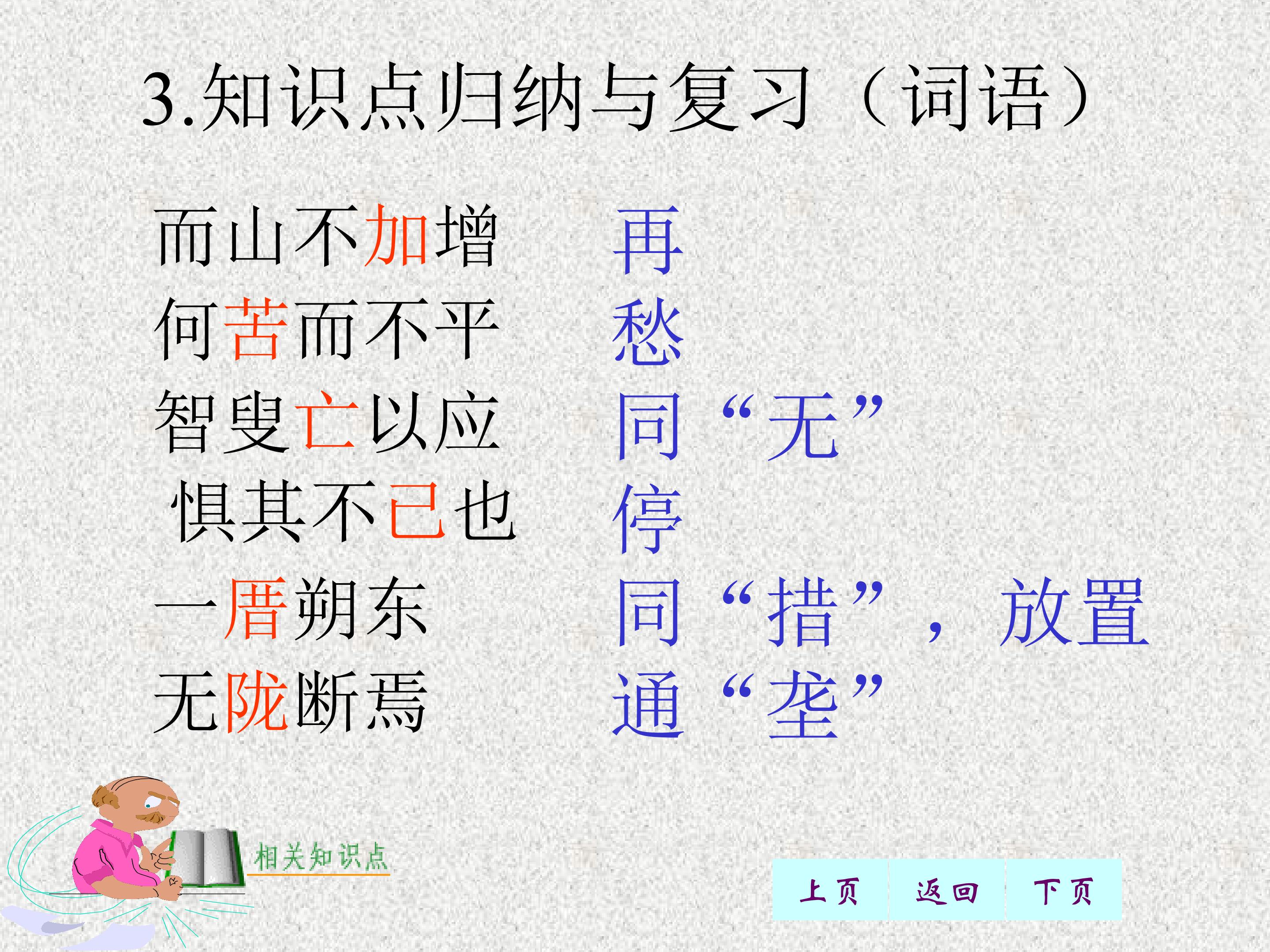 3.知识点归纳与复习（词语）

而山不加增 再
何苦而不平 愁
智叟亡以应 同“无”
惧其不已也 停
一厝朔东 同“措”，放置
无陇断焉 通“垄”

相关知识点

上页 返回 下页